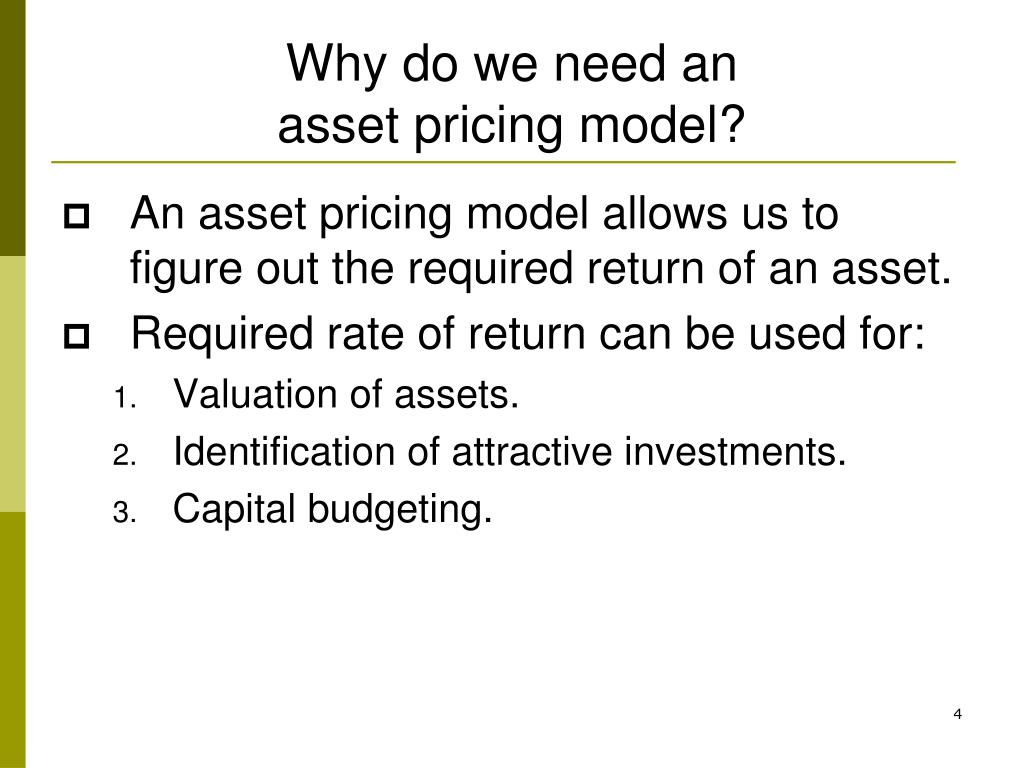 Why do we need an asset pricing model?

An asset pricing model allows us to figure out the required return of an asset.

Required rate of return can be used for:

1. Valuation of assets.
2. Identification of attractive investments.
3. Capital budgeting.

4